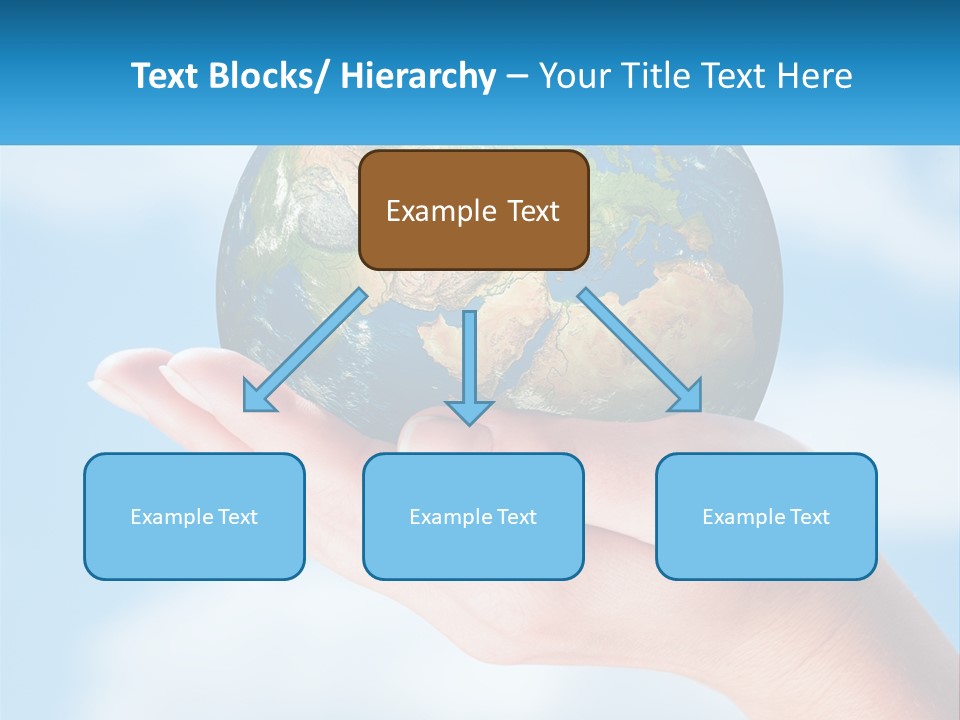 Text Blocks/ Hierarchy – Your Title Text Here

Example Text

Example Text

Example Text

Example Text